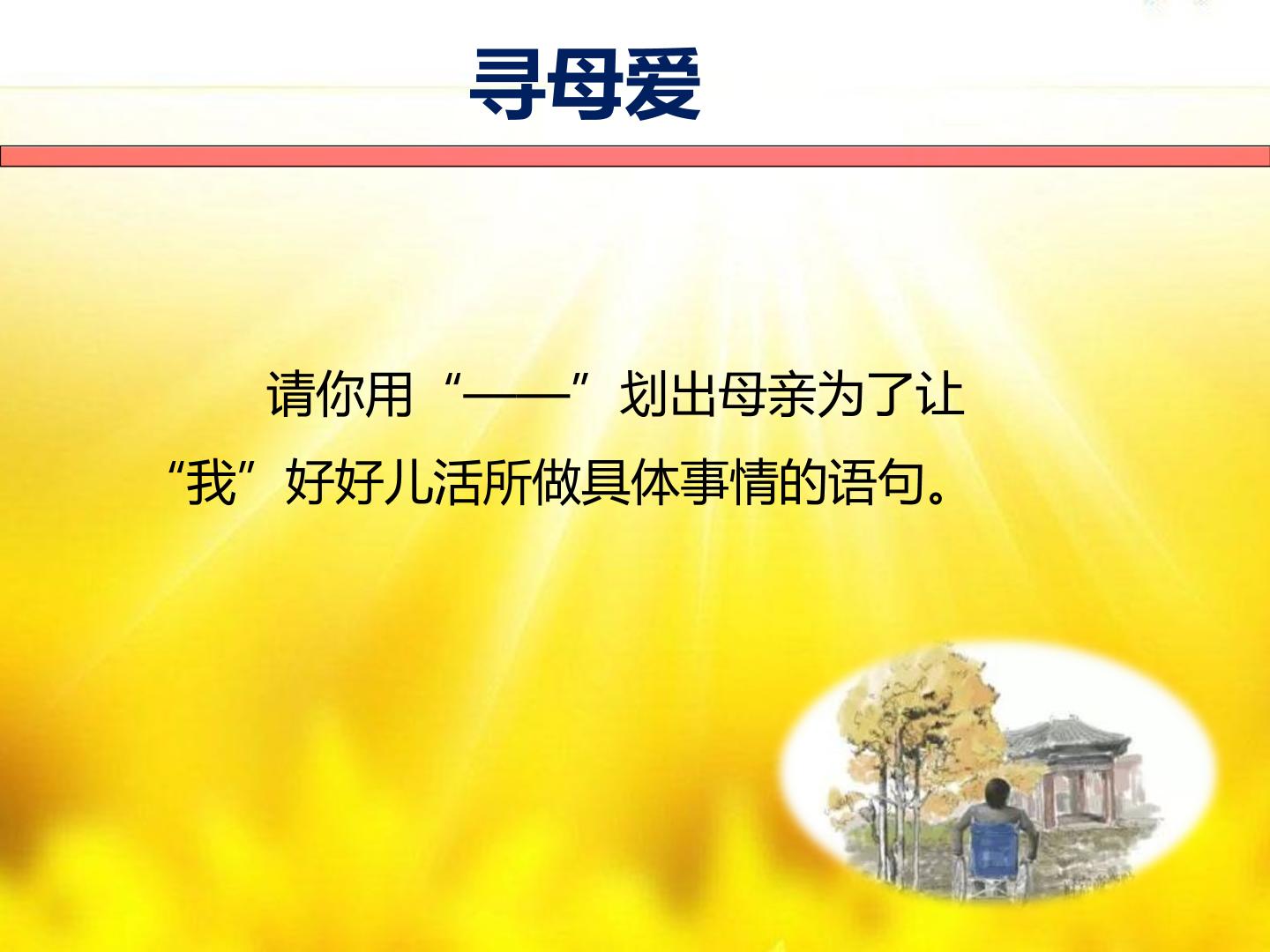 寻母爱

请你用“——”划出母亲为了让“我”好好儿活所做具体事情的语句。